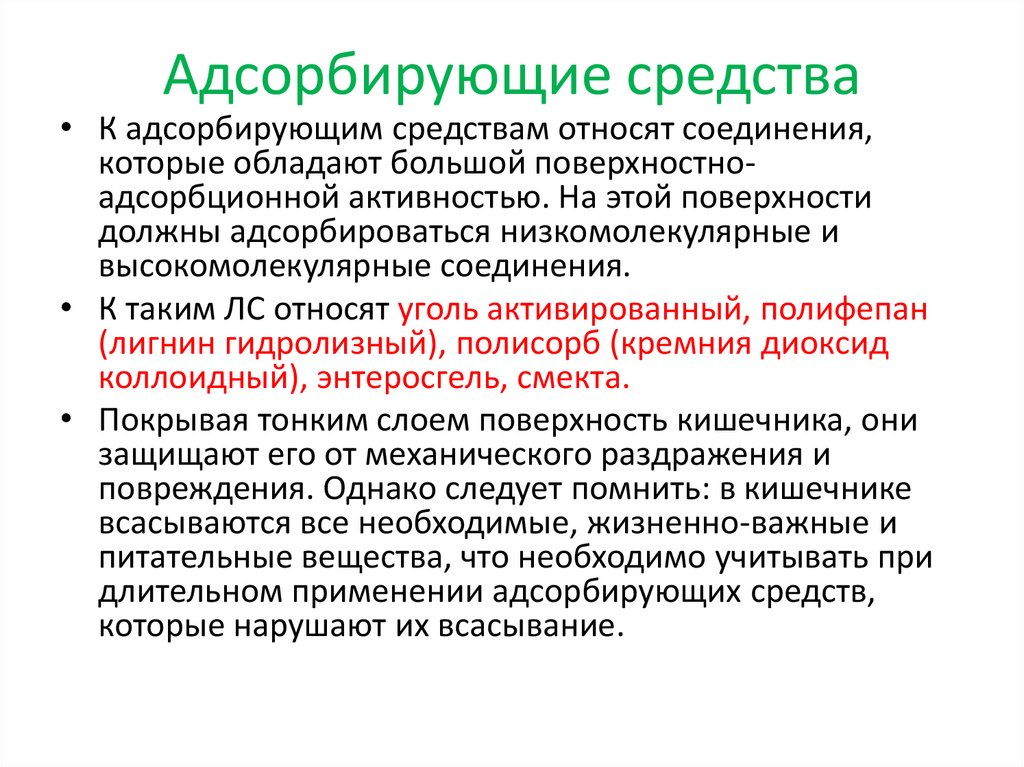 Адсорбирующие средства

• К адсорбирующим средствам относят соединения, которые обладают большой поверхностно-адсорбционной активностью. На этой поверхности должны адсорбироваться низкомолекулярные и высокомолекулярные соединения.

• К таким ЛС относят уголь активированный, полифепан (лигнин гидролизный), полисорб (кремния диоксид коллоидный), энтеросгель, смекта.

• Покрывая тонким слоем поверхность кишечника, они защищают его от механического раздражения и повреждения. Однако следует помнить: в кишечнике всасываются все необходимые, жизненно-важные и питательные вещества, что необходимо учитывать при длительном применении адсорбирующих средств, которые нарушают их всасывание.